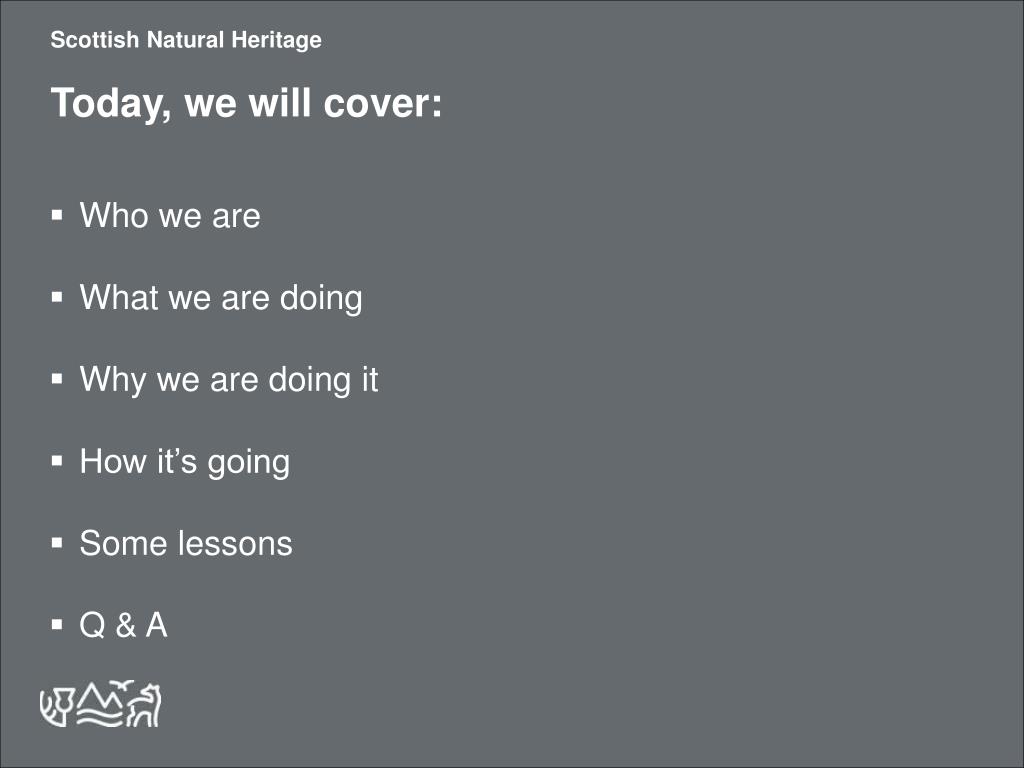 Scottish Natural Heritage

Today, we will cover:

▪ Who we are

▪ What we are doing

▪ Why we are doing it

▪ How it’s going

▪ Some lessons

▪ Q & A